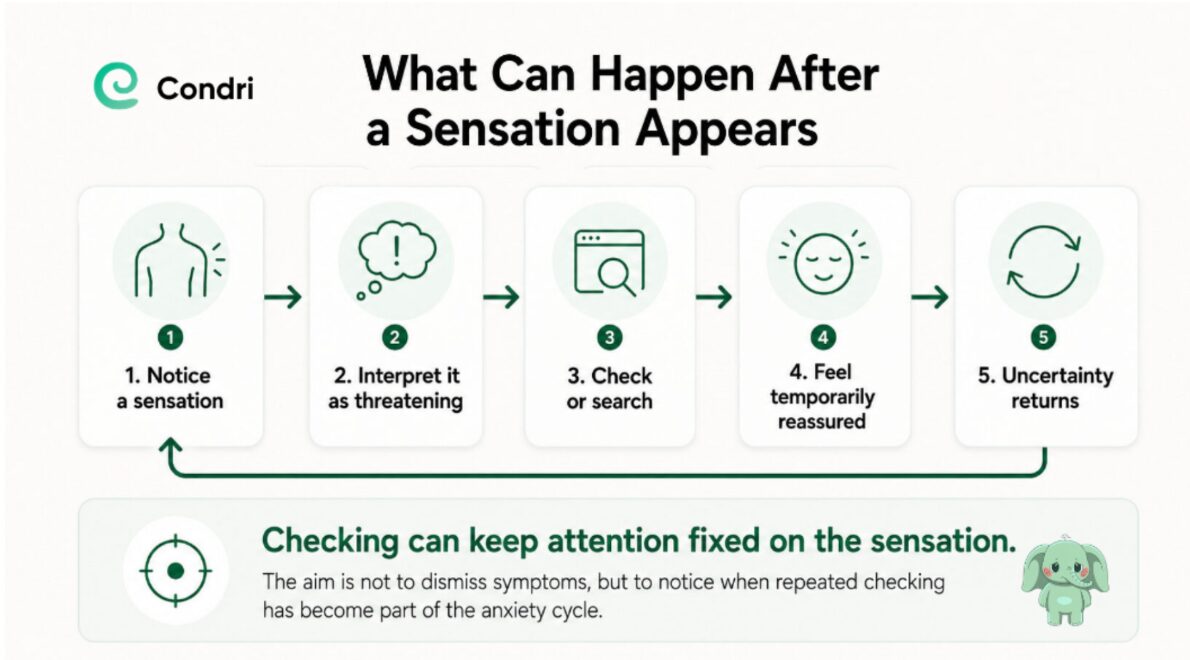 Condri

What Can Happen After a Sensation Appears

1
1. Notice a sensation

2
2. Interpret it as threatening

3
3. Check or search

4
4. Feel temporarily reassured

5
5. Uncertainty returns

Checking can keep attention fixed on the sensation.

The aim is not to dismiss symptoms, but to notice when repeated checking has become part of the anxiety cycle.